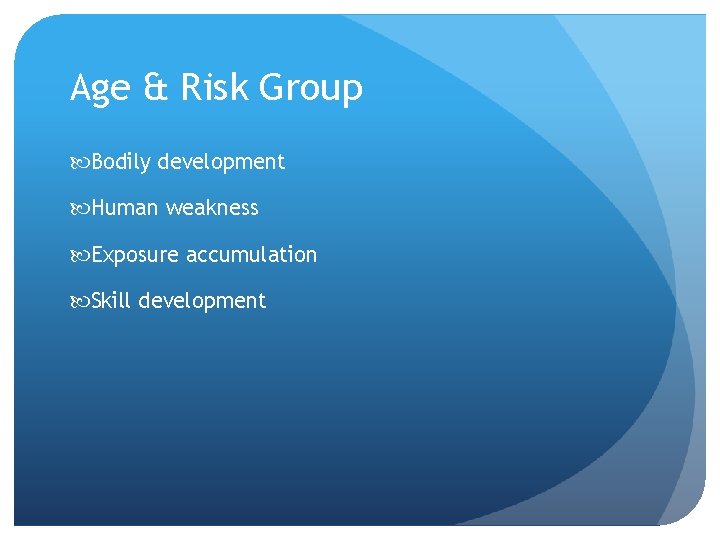 Age & Risk Group

Bodily development

Human weakness

Exposure accumulation

Skill development